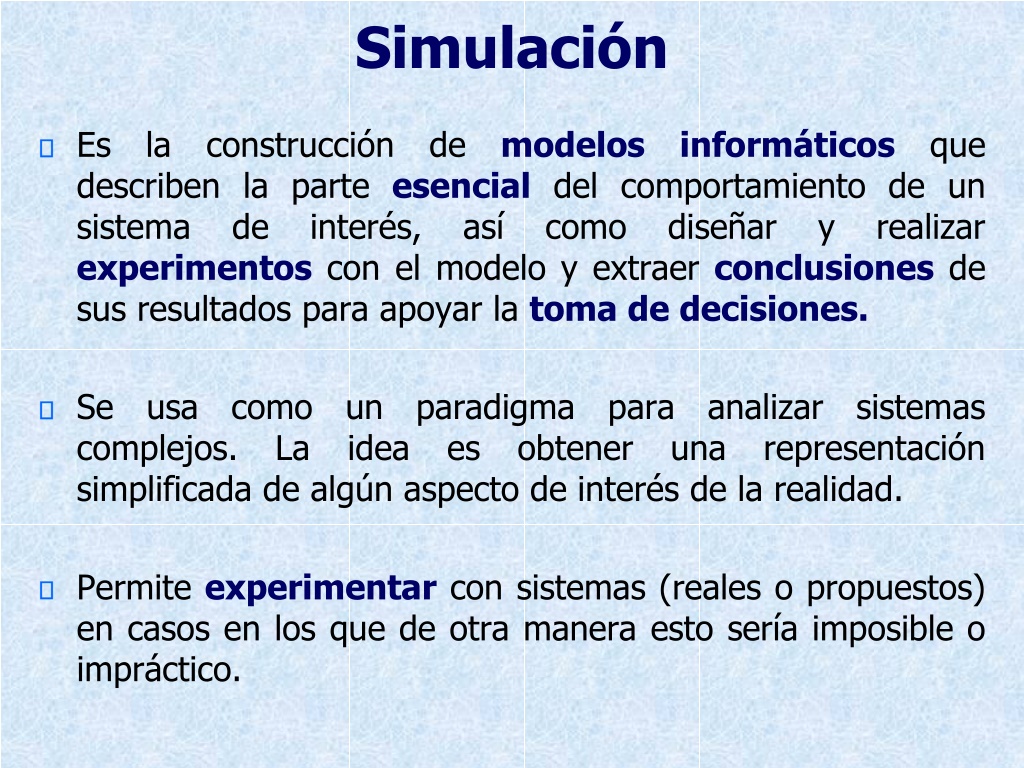 Simulación

Es la construcción de modelos informáticos que describen la parte esencial del comportamiento de un sistema de interés, así como diseñar y realizar experimentos con el modelo y extraer conclusiones de sus resultados para apoyar la toma de decisiones.

Se usa como un paradigma para analizar sistemas complejos. La idea es obtener una representación simplificada de algún aspecto de interés de la realidad.

Permite experimentar con sistemas (reales o propuestos) en casos en los que de otra manera esto sería imposible o impráctico.